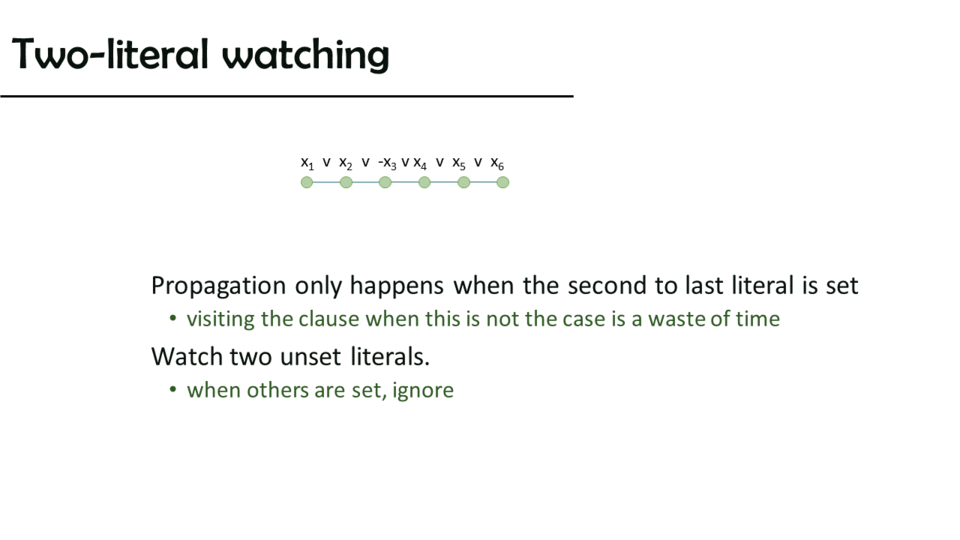 Two-literal watching

$x_1 \lor x_2 \lor -x_3 \lor x_4 \lor x_5 \lor x_6$

Propagation only happens when the second to last literal is set
• visiting the clause when this is not the case is a waste of time

Watch two unset literals.
• when others are set, ignore